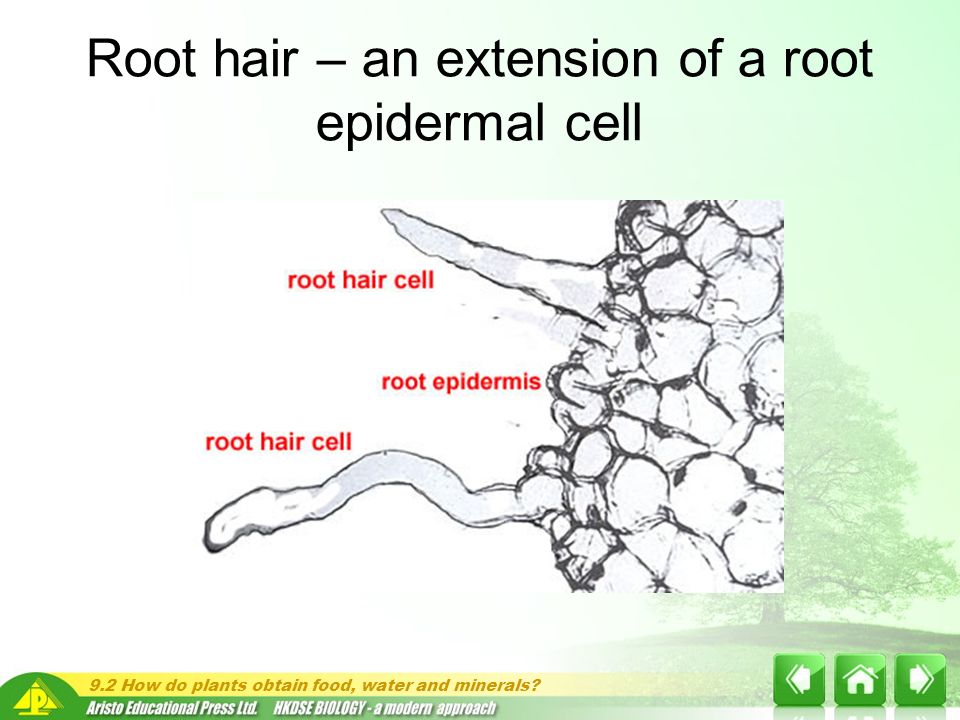 Root hair – an extension of a root epidermal cell

root hair cell

root epidermis

root hair cell

9.2 How do plants obtain food, water and minerals?

Aristo Educational Press Ltd. HKDSE BIOLOGY - a modern approach